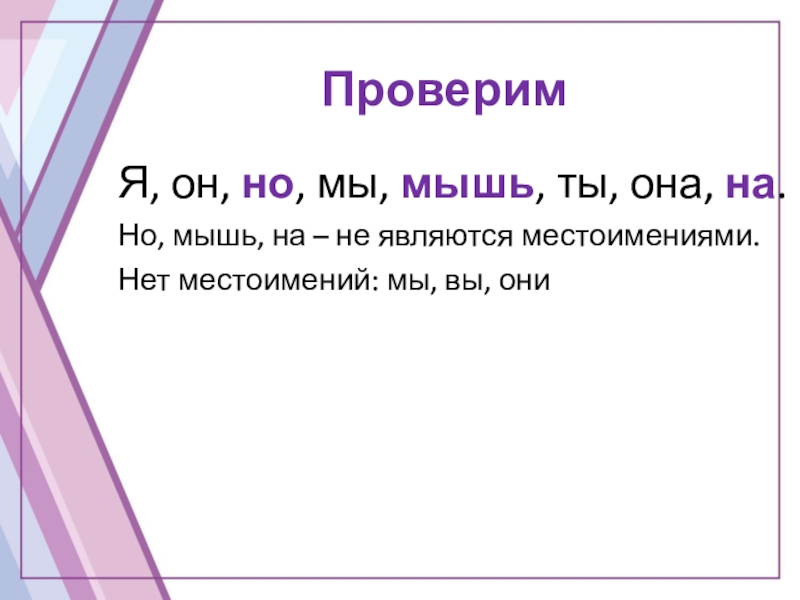 Проверим

Я, он, но, мы, мышь, ты, она, на.

Но, мышь, на – не являются местоимениями.

Нет местоимений: мы, вы, они